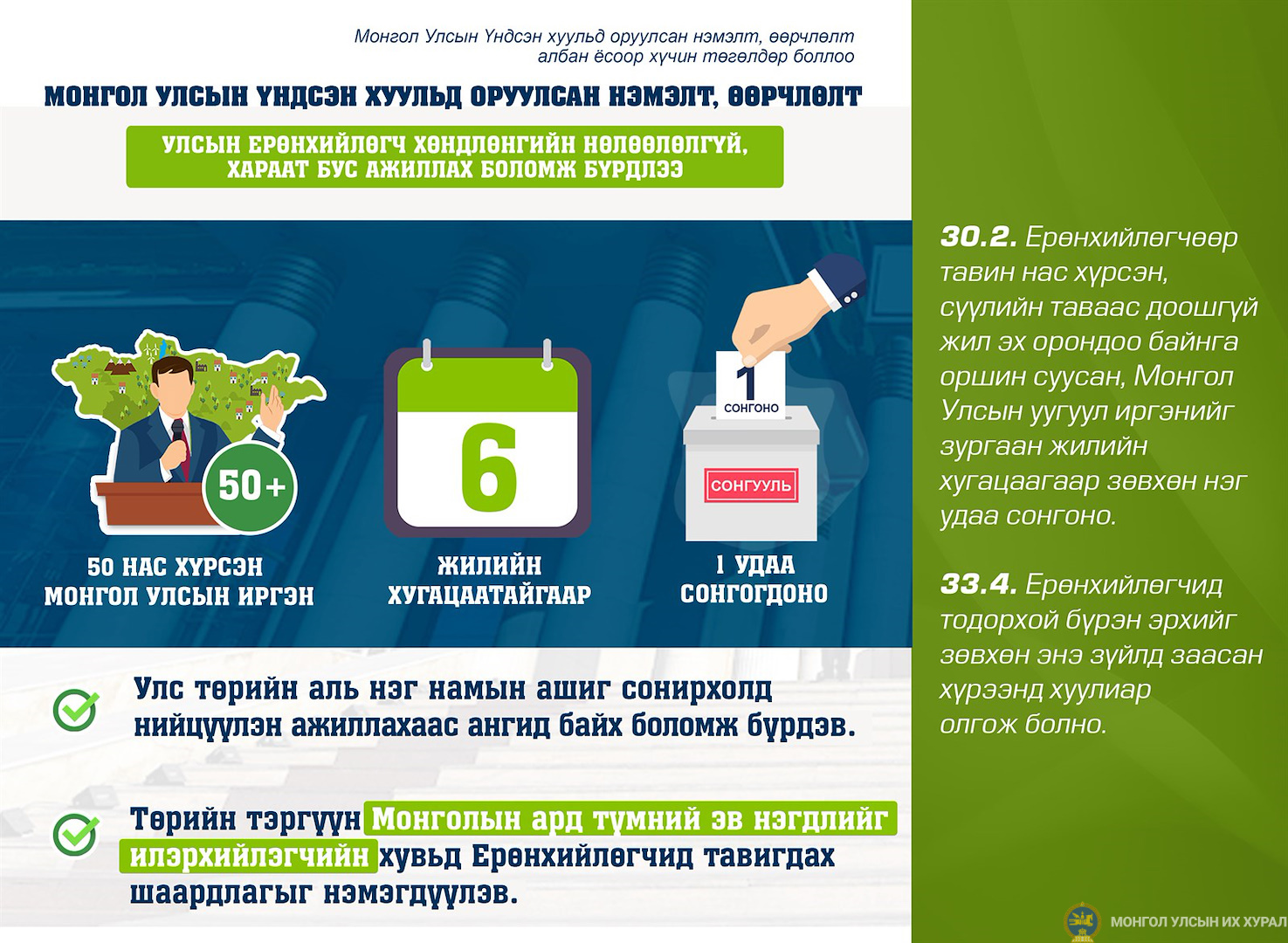 Монгол Улсын Үндсэн хуульд оруулсан нэмэлт, өөрчлөлт албан ёсоор хүчин төгөлдөр боллоо

МОНГОЛ УЛСЫН ҮНДСЭН ХУУЛЬД ОРУУЛСАН НЭМЭЛТ, ӨӨРЧЛӨЛТ

УЛСЫН ЕРӨНХИЙЛӨГЧ ХӨНДЛӨНГИЙН НӨЛӨӨЛӨЛГҮЙ, ХАРААТ БУС АЖИЛЛАХ БОЛОМЖ БҮРДЛЭЭ

50+

50 НАС ХҮРСЭН МОНГОЛ УЛСЫН ИРГЭН

6

ЖИЛИЙН ХУГАЦААТАЙГААР

1 СОНГОНО

СОНГУУЛЬ

1 УДАА СОНГОГДОНО

Улс төрийн аль нэг намын ашиг сонирхолд нийцүүлэн ажиллахаас ангид байх боломж бүрдэв.

Төрийн тэргүүн Монголын ард түмний эв нэгдлийг илэрхийлэгчийн хувьд Ерөнхийлөгчид тавигдах шаардлагыг нэмэгдүүлэв.

30.2. Ерөнхийлөгчөөр тавин нас хүрсэн, сүүлийн таваас доошгүй жил эх орондоо байнга оршин суусан, Монгол Улсын уугуул иргэнийг зургаан жилийн хугацаагаар зөвхөн нэг удаа сонгоно.

33.4. Ерөнхийлөгчид тодорхой бүрэн эрхийг зөвхөн энэ зүйлд заасан хүрээнд хуулиар олгож болно.

МОНГОЛ УЛСЫН ИХ ХУРАЛ